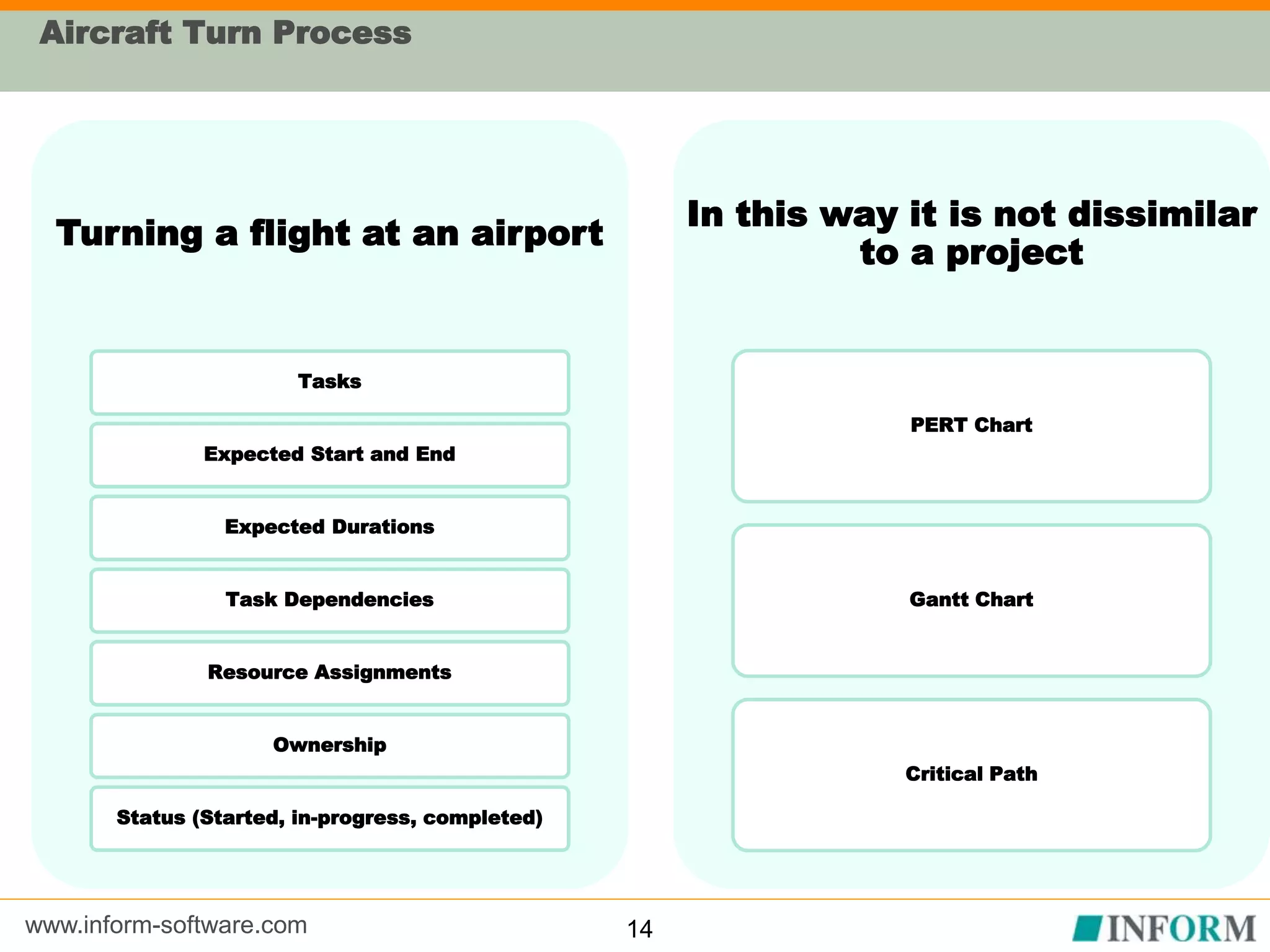 Aircraft Turn Process

Turning a flight at an airport

Tasks

Expected Start and End

Expected Durations

Task Dependencies

Resource Assignments

Ownership

Status (Started, in-progress, completed)

In this way it is not dissimilar to a project

PERT Chart

Gantt Chart

Critical Path

www.inform-software.com

14

INFORM